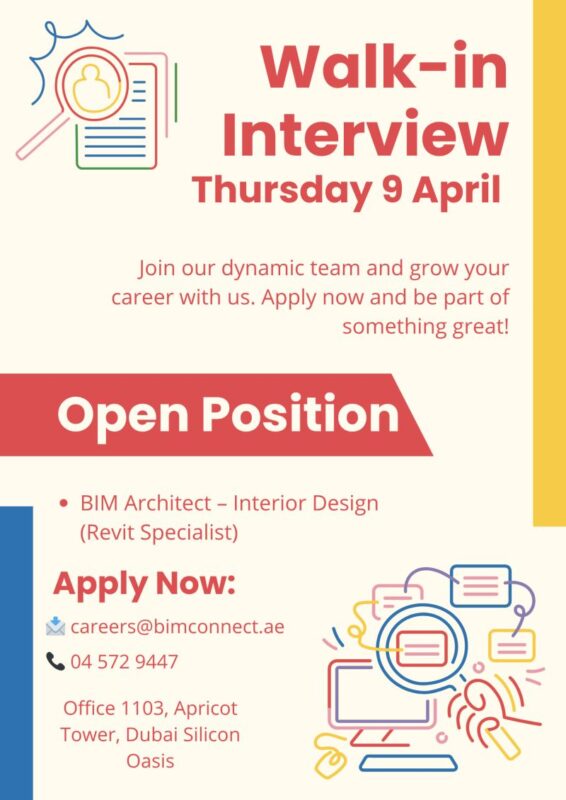 Walk-in Interview
Thursday 9 April

Join our dynamic team and grow your career with us. Apply now and be part of something great!

Open Position

• BIM Architect – Interior Design (Revit Specialist)

Apply Now:

careers@bimconnect.ae

04 572 9447

Office 1103, Apricot Tower, Dubai Silicon Oasis